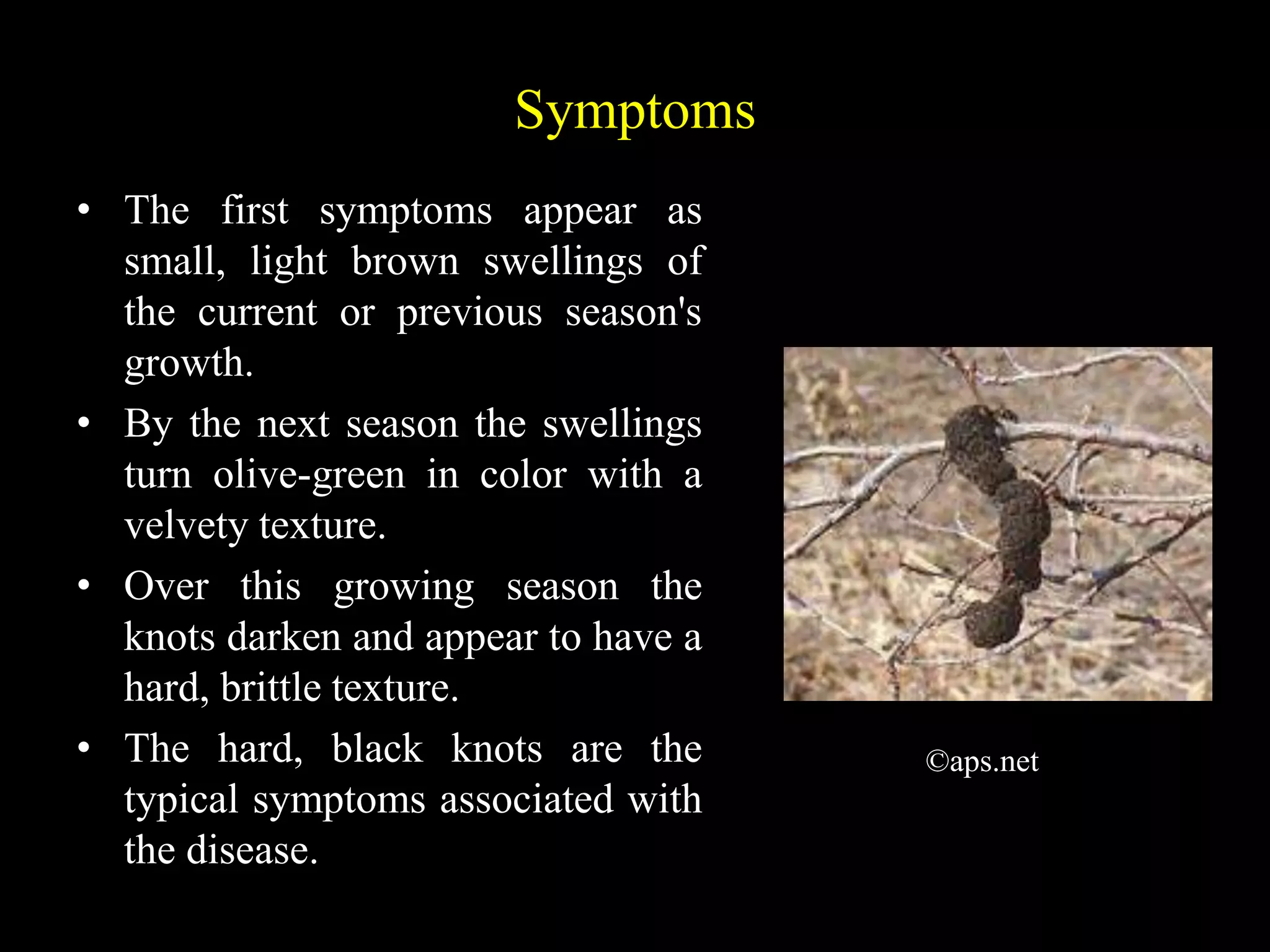 Symptoms

• The first symptoms appear as small, light brown swellings of the current or previous season's growth.
• By the next season the swellings turn olive-green in color with a velvety texture.
• Over this growing season the knots darken and appear to have a hard, brittle texture.
• The hard, black knots are the typical symptoms associated with the disease.

©aps.net